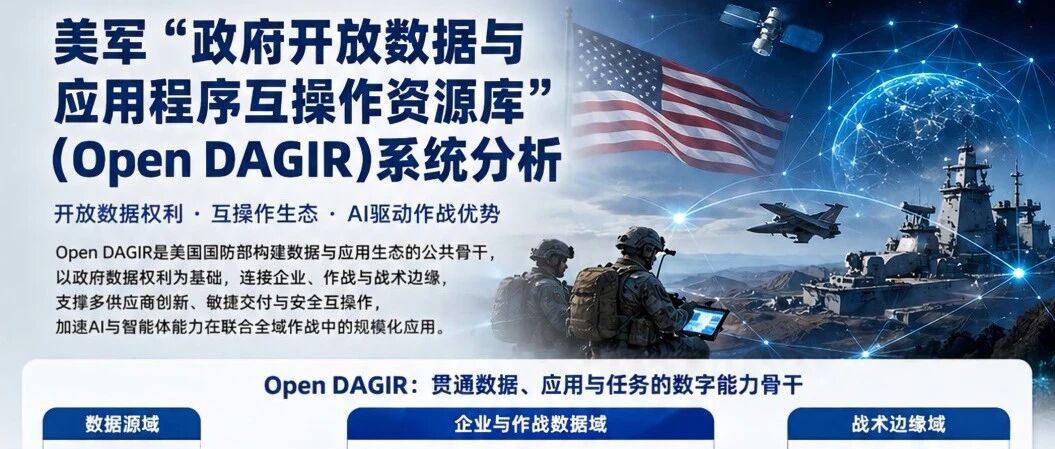 美军“政府开放数据与应用程序互操作资源库”(Open DAGIR)系统分析

开放数据权利 · 互操作生态 · AI驱动作战优势

Open DAGIR是美国国防部构建数据与应用生态的公共骨干，以政府数据权利为基础，连接企业、作战与战术边缘，支撑多供应商创新、敏捷交付与安全互操作，加速AI与智能体能力在联合全域作战中的规模化应用。

Open DAGIR：贯通数据、应用与任务的数字能力骨干

数据源域

企业与作战数据域

战术边缘域